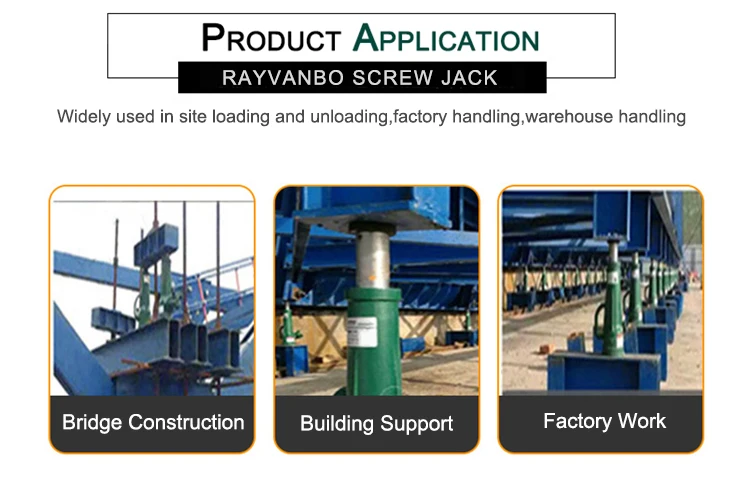 PRODUCT APPLICATION
RAYVANBO SCREW JACK

Widely used in site loading and unloading,factory handling,warehouse handling

Bridge Construction

Building Support

Factory Work